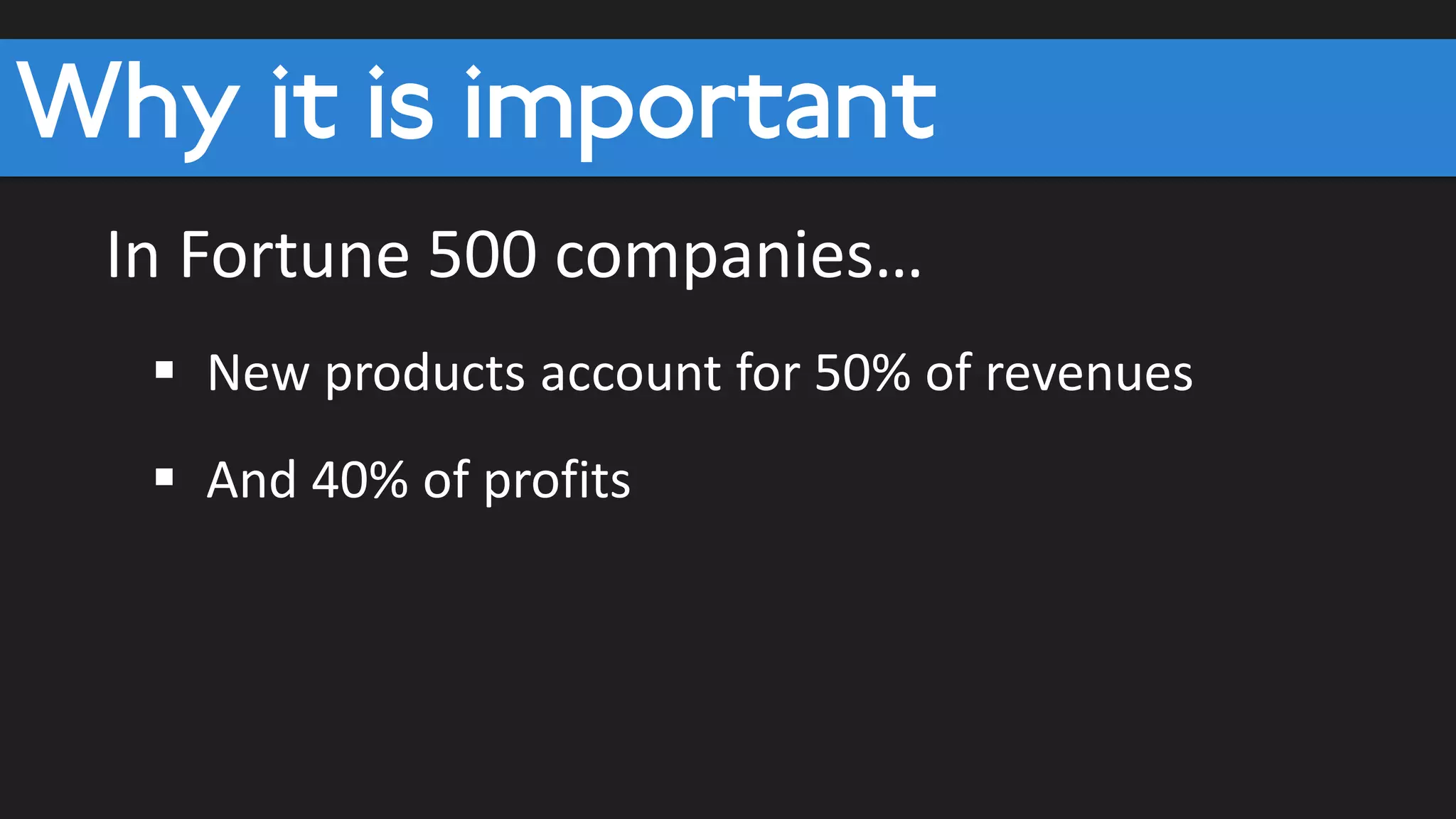 Why it is important

In Fortune 500 companies…

▪ New products account for 50% of revenues

▪ And 40% of profits